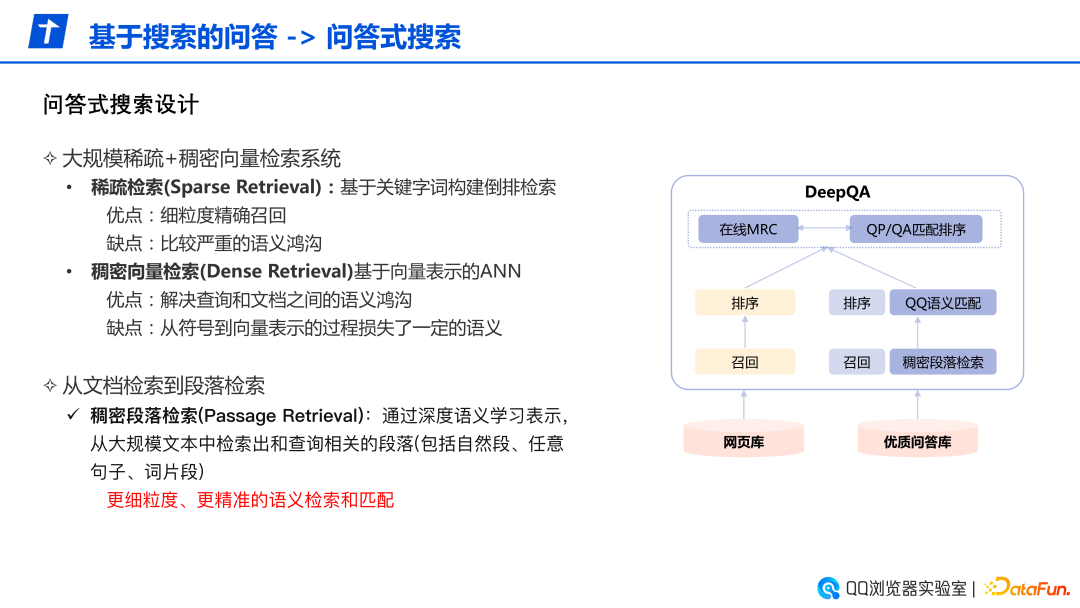 基于搜索的问答 -> 问答式搜索

问答式搜索设计

✧ 大规模稀疏+稠密向量检索系统

• 稀疏检索(Sparse Retrieval)：基于关键字词构建倒排检索

优点：细粒度精确召回

缺点：比较严重的语义鸿沟

• 稠密向量检索(Dense Retrieval)基于向量表示的ANN

优点：解决查询和文档之间的语义鸿沟

缺点：从符号到向量表示的过程损失了一定的语义

✧ 从文档检索到段落检索

✓ 稠密段落检索(Passage Retrieval)：通过深度语义学习表示，从大规模文本中检索出和查询相关的段落(包括自然段、任意句子、词片段)

更细粒度、更精准的语义检索和匹配

DeepQA

在线MRC

QP/QA匹配排序

排序

排序

QQ语义匹配

召回

召回

稠密段落检索

网页库

优质问答库

QQ浏览器实验室 | DataFun.